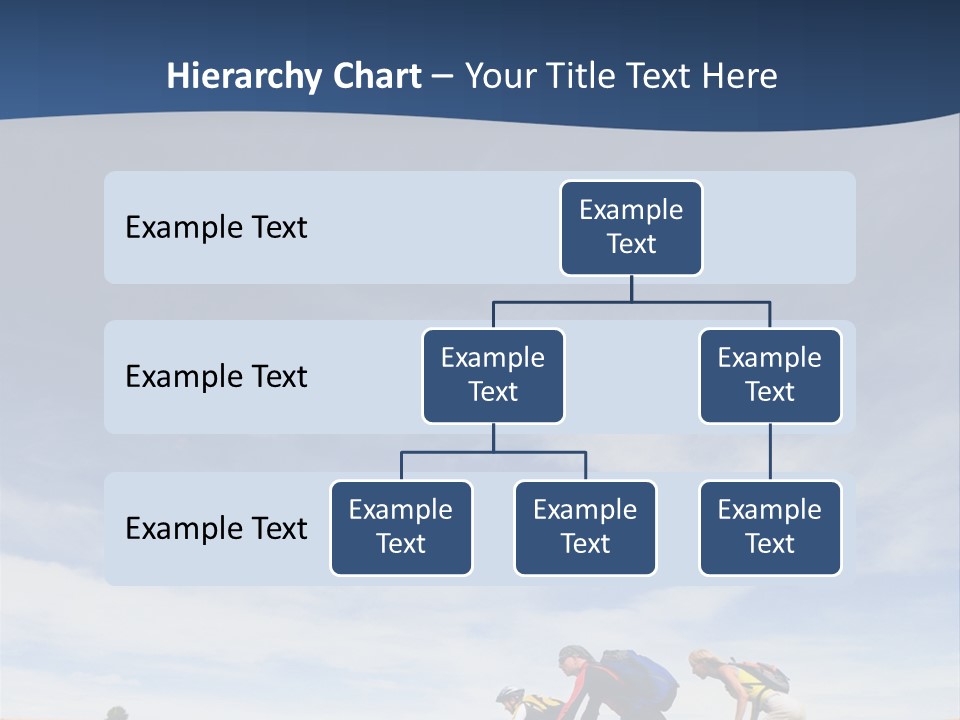 Hierarchy Chart – Your Title Text Here

Example Text

Example Text

Example Text

Example Text

Example Text

Example Text

Example Text

Example Text

Example Text